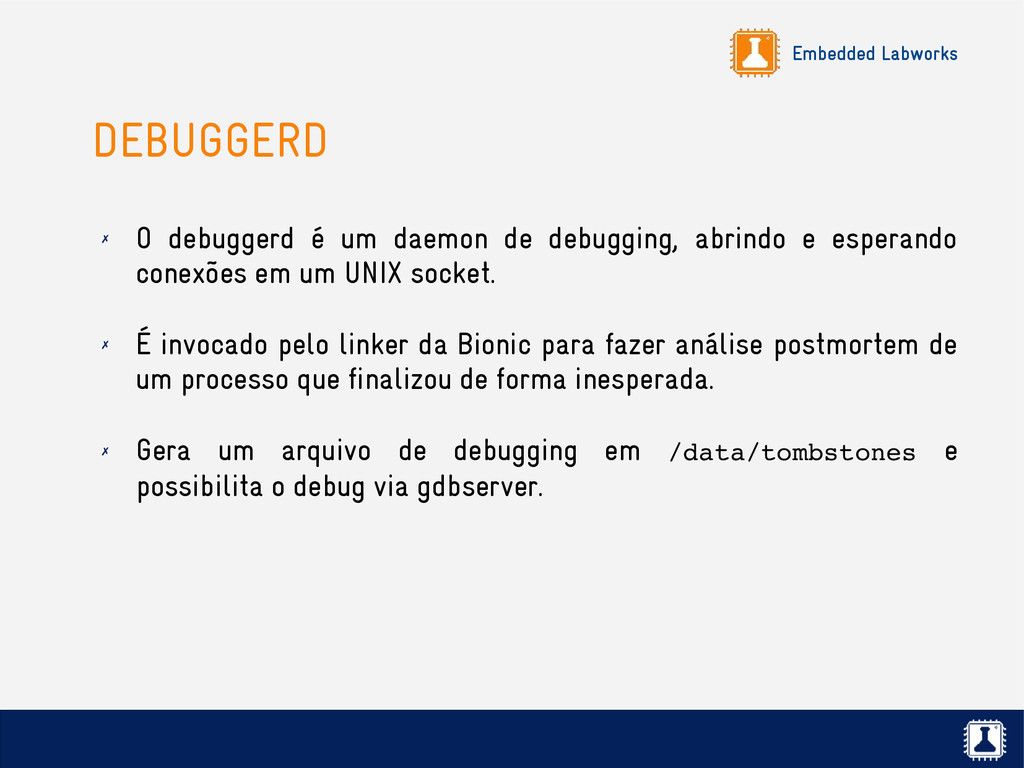 Embedded Labworks

DEBUGGERD

✗ O debuggerd é um daemon de debugging, abrindo e esperando conexões em um UNIX socket.

✗ É invocado pelo linker da Bionic para fazer análise postmortem de um processo que finalizou de forma inesperada.

✗ Gera um arquivo de debugging em /data/tombstones e possibilita o debug via gdbserver.